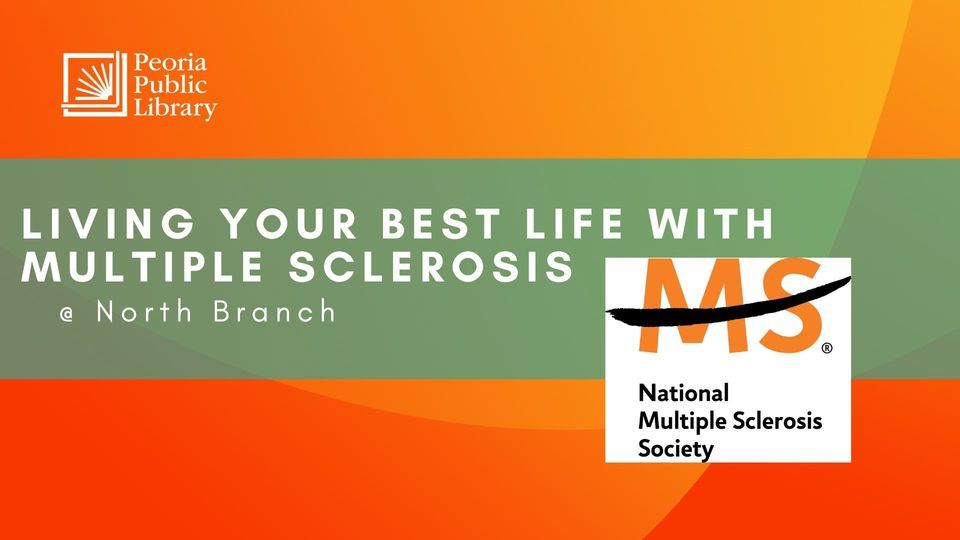 Peoria Public Library

LIVING YOUR BEST LIFE WITH MULTIPLE SCLEROSIS

@ North Branch

MS®

National Multiple Sclerosis Society